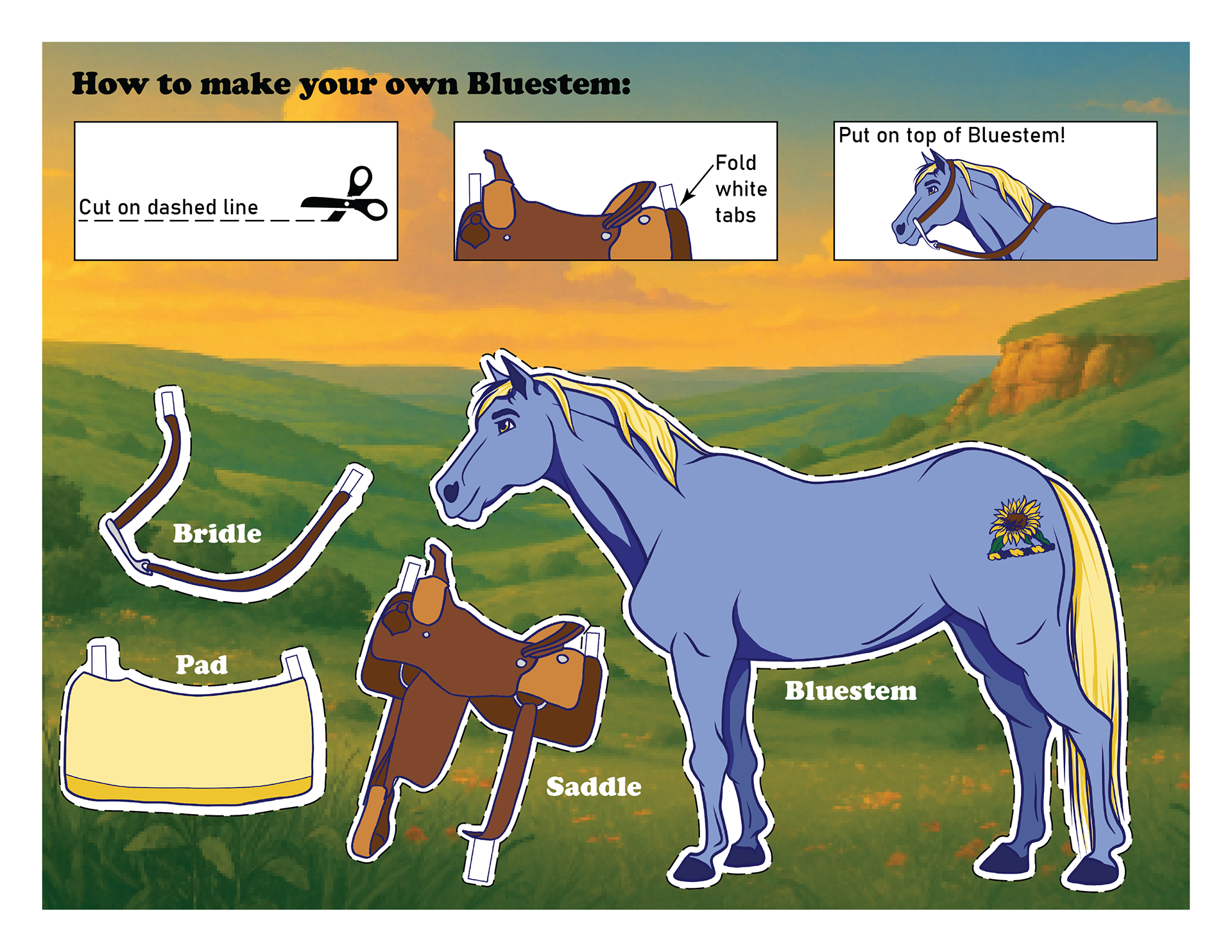 How to make your own Bluestem:

Cut on dashed line

Fold white tabs

Put on top of Bluestem!

Bridle

Pad

Saddle

Bluestem